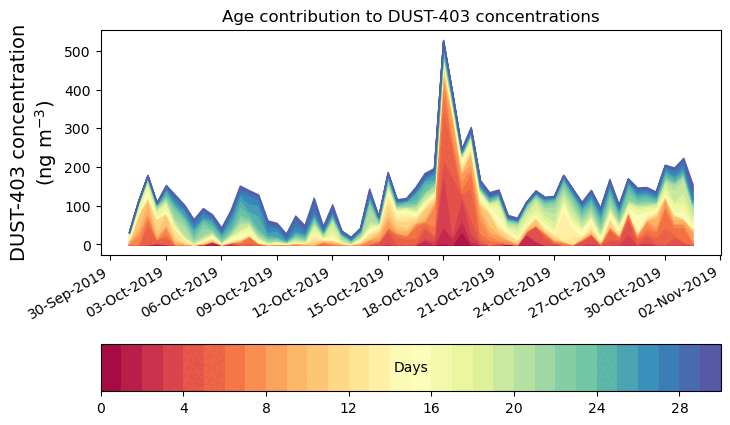 Age contribution to DUST-403 concentrations

DUST-403 concentration (ng m$^{-3}$)

500
400
300
200
100
0

30-Sep-2019
03-Oct-2019
06-Oct-2019
09-Oct-2019
12-Oct-2019
15-Oct-2019
18-Oct-2019
21-Oct-2019
24-Oct-2019
27-Oct-2019
30-Oct-2019
02-Nov-2019

Days

0
4
8
12
16
20
24
28